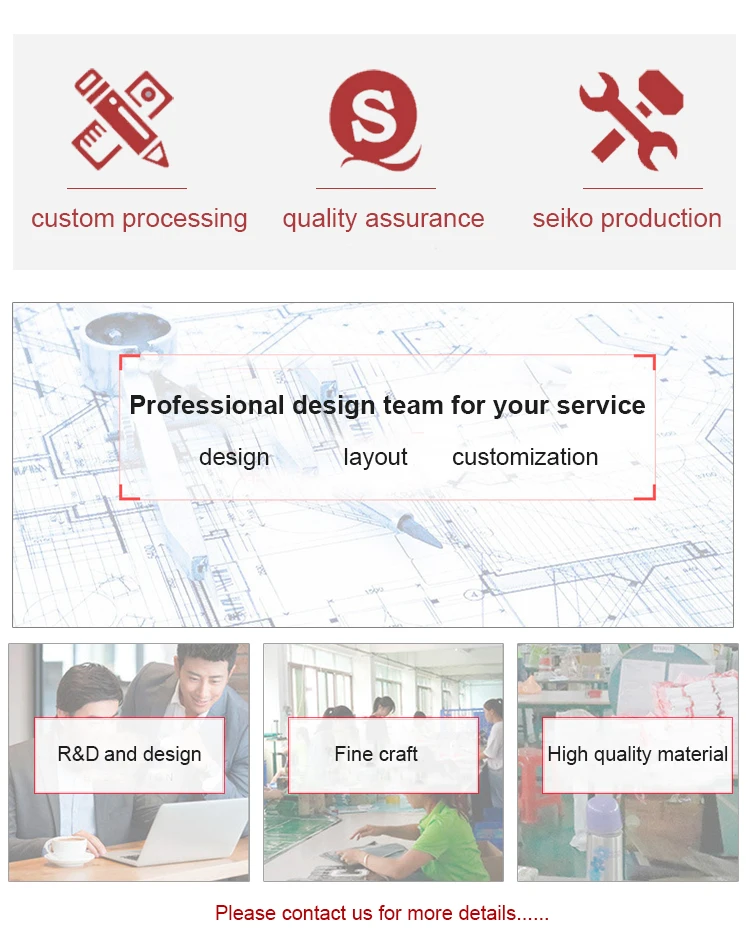 custom processing

quality assurance

seiko production

Professional design team for your service

design layout customization

R&D and design

Fine craft

High quality material

Please contact us for more details......